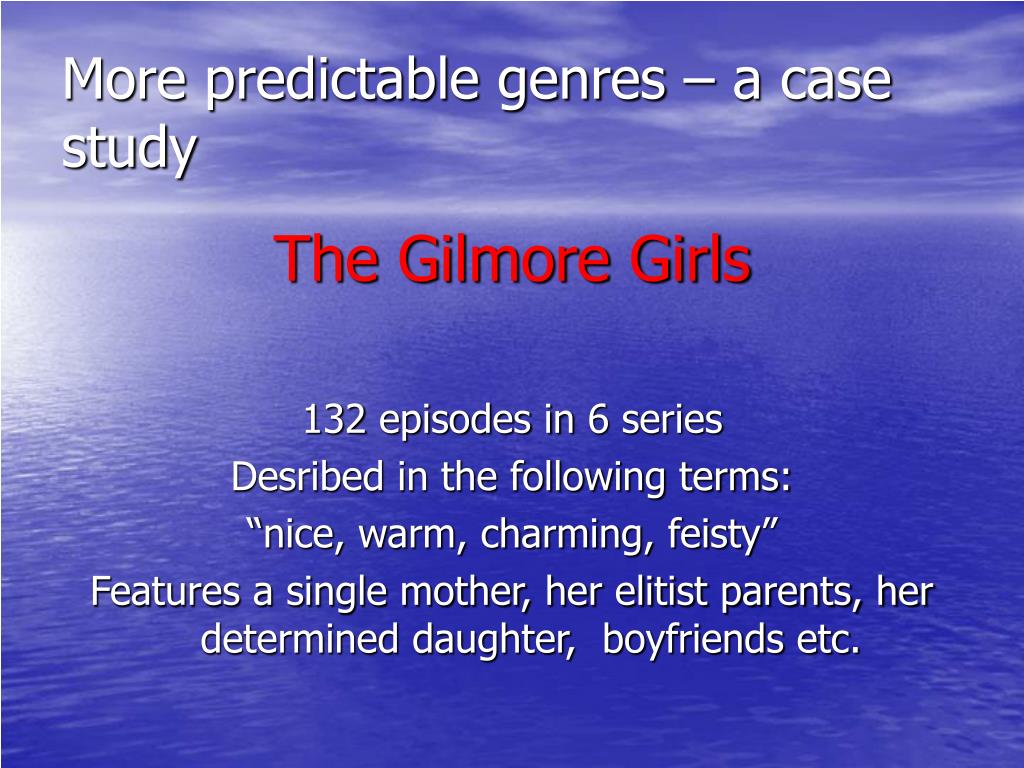 More predictable genres – a case study

The Gilmore Girls

132 episodes in 6 series

Desribed in the following terms:

“nice, warm, charming, feisty”

Features a single mother, her elitist parents, her determined daughter, boyfriends etc.